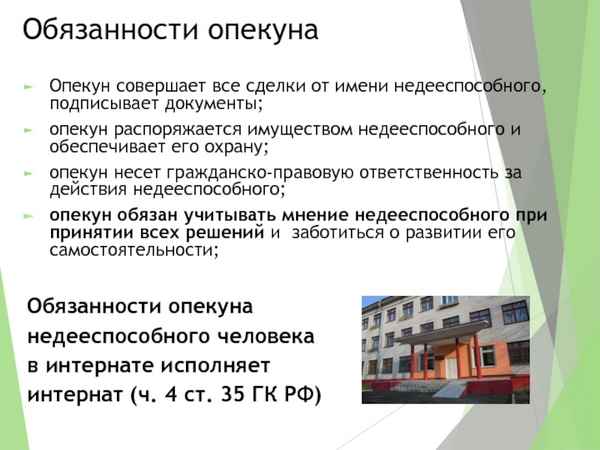 Обязанности опекуна

► Опекун совершает все сделки от имени недееспособного, подписывает документы;
► опекун распоряжается имуществом недееспособного и обеспечивает его охрану;
► опекун несет гражданско-правовую ответственность за действия недееспособного;
► опекун обязан учитывать мнение недееспособного при принятии всех решений и заботиться о развитии его самостоятельности;

Обязанности опекуна недееспособного человека в интернате исполняет интернат (ч. 4 ст. 35 ГК РФ)